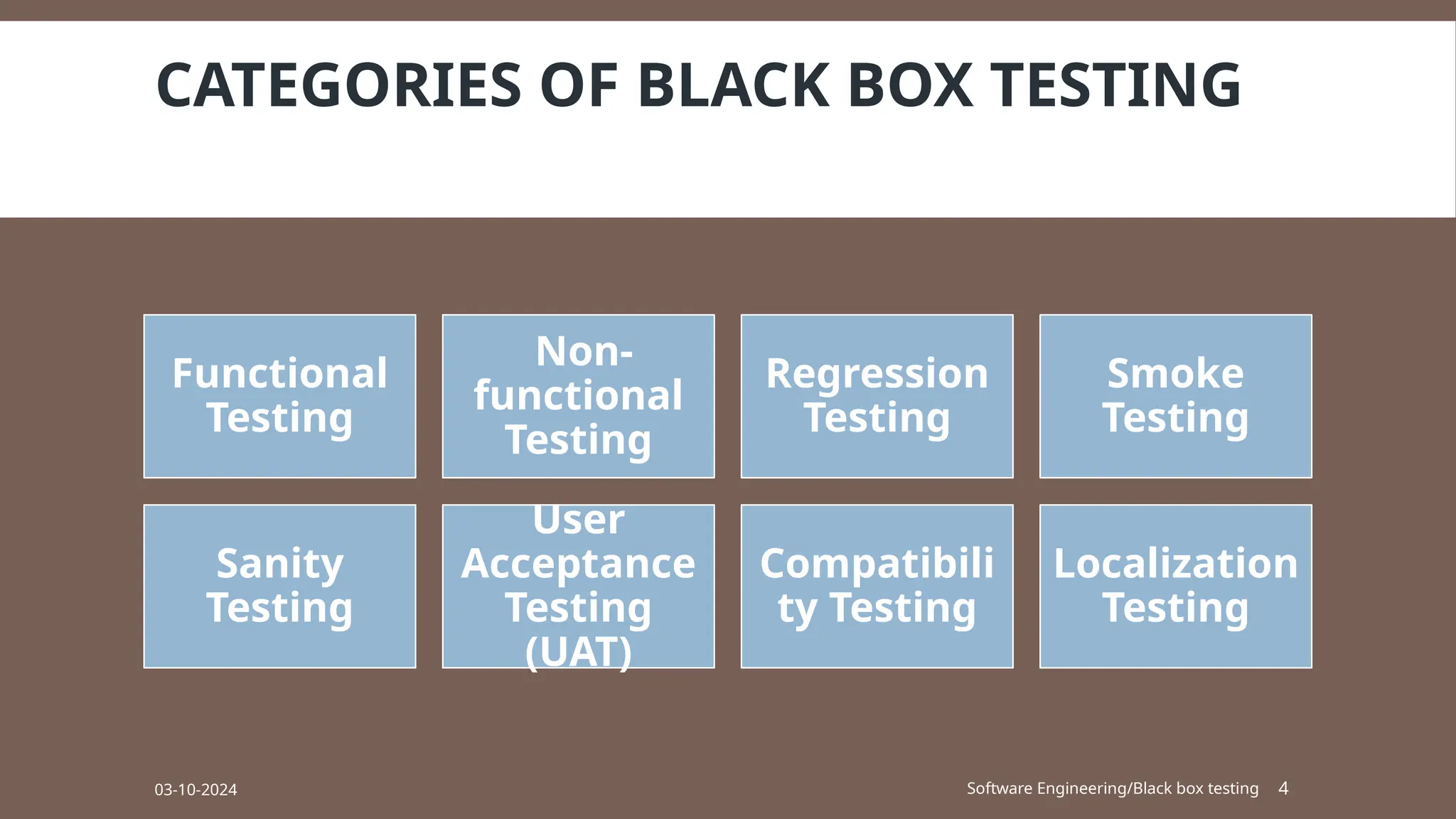 CATEGORIES OF BLACK BOX TESTING

Functional Testing

Non-functional Testing

Regression Testing

Smoke Testing

Sanity Testing

User Acceptance Testing (UAT)

Compatibility Testing

Localization Testing

03-10-2024

Software Engineering/Black box testing 4